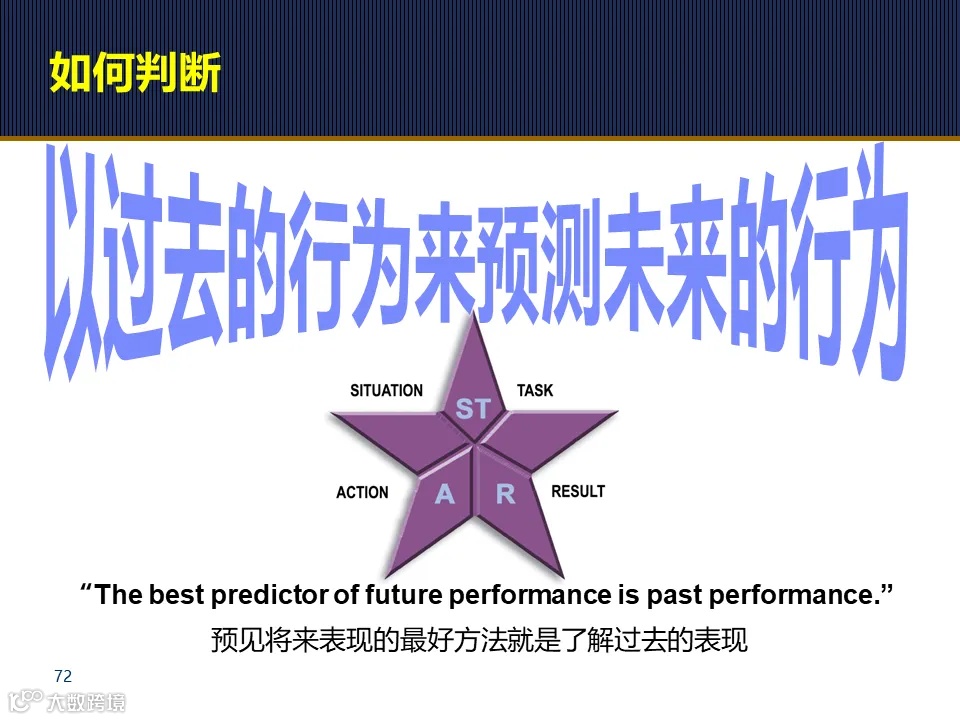 如何判断

以过去的行为来预测未来的行为

SITUATION
TASK
ST
ACTION
A
R
RESULT

“The best predictor of future performance is past performance.”
预见将来表现的最好方法就是了解过去的表现

72

大数跨境